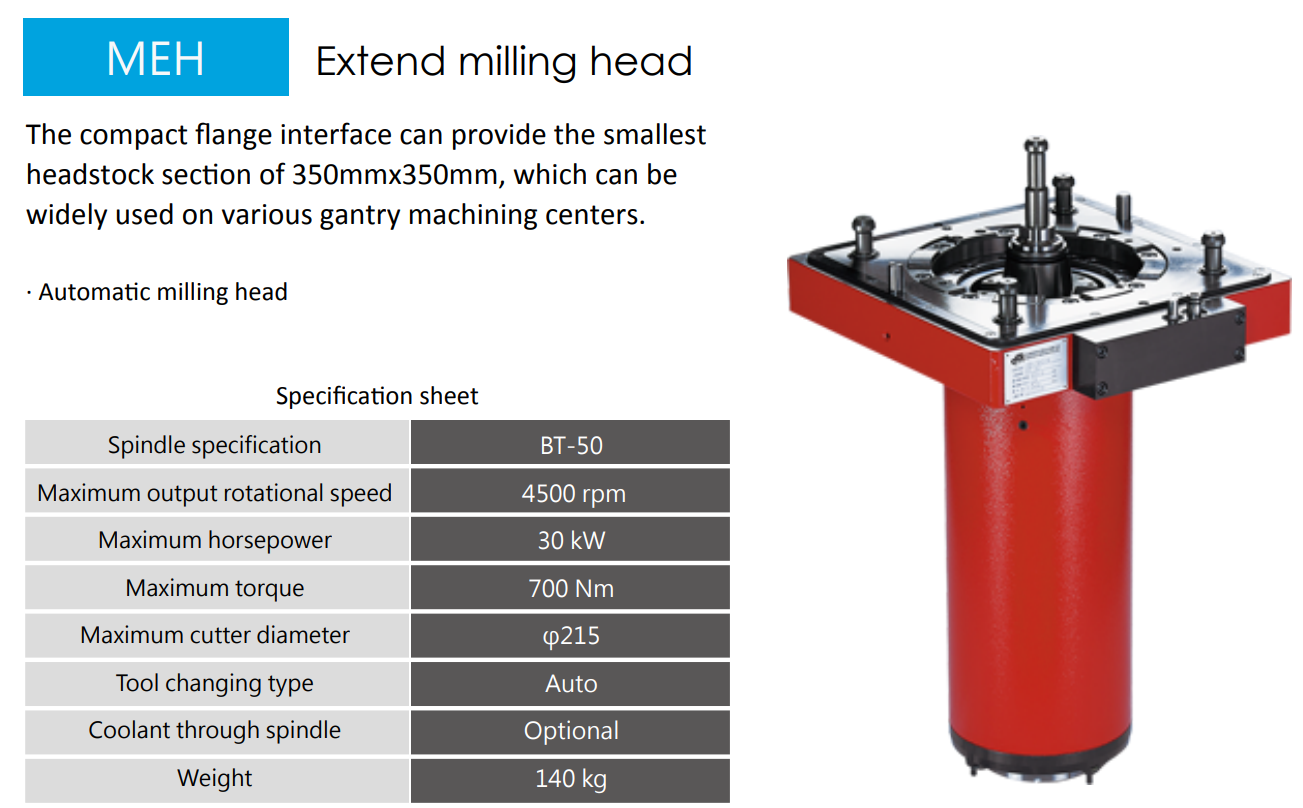 MEH

Extend milling head

The compact flange interface can provide the smallest headstock section of 350mmx350mm, which can be widely used on various gantry machining centers.

· Automatic milling head

Specification sheet

| Spindle specification | BT-50 |
|---|---|
| Maximum output rotational speed | 4500 rpm |
| Maximum horsepower | 30 kW |
| Maximum torque | 700 Nm |
| Maximum cutter diameter | φ215 |
| Tool changing type | Auto |
| Coolant through spindle | Optional |
| Weight | 140 kg |